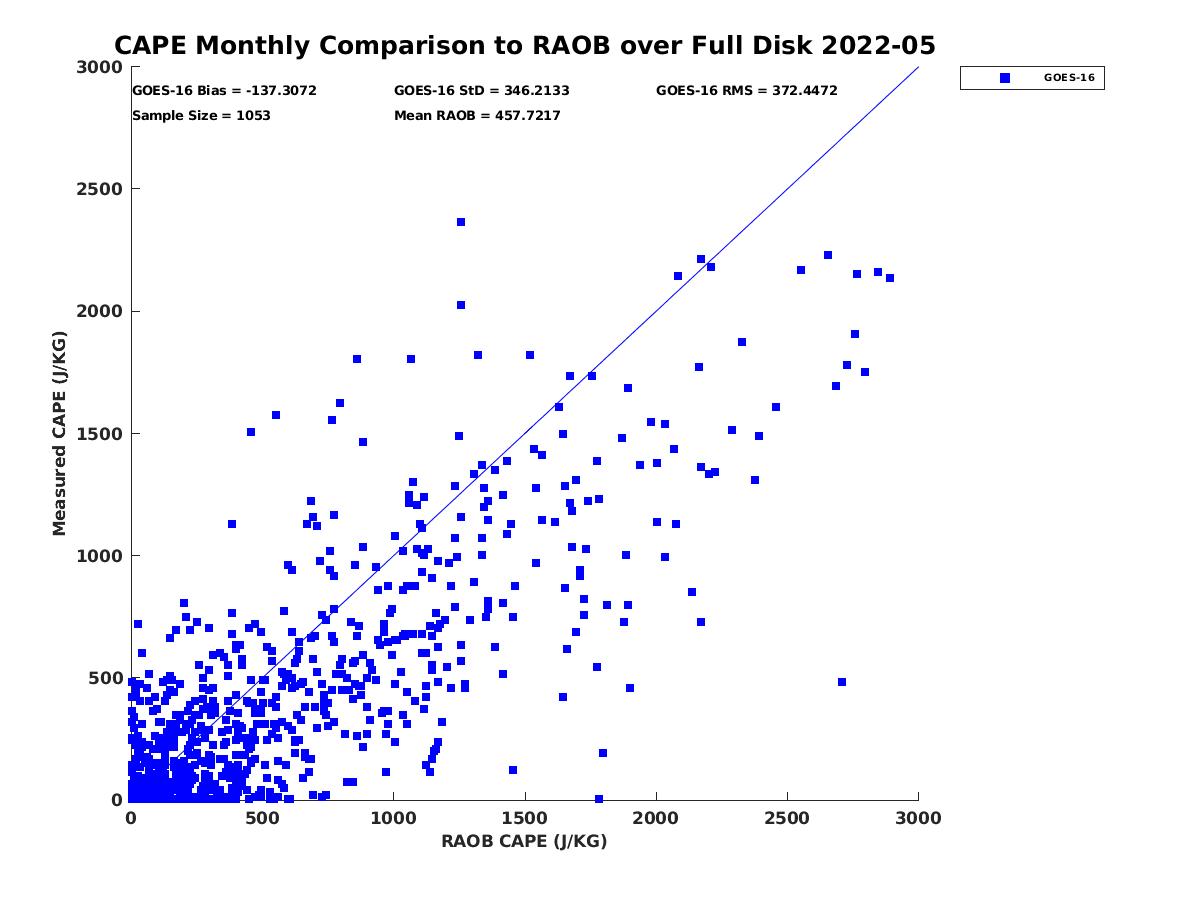 CAPE Monthly Comparison to RAOB over Full Disk 2022-05

GOES-16 Bias = -137.3072
GOES-16 StD = 346.2133
GOES-16 RMS = 372.4472
Sample Size = 1053
Mean RAOB = 457.7217

GOES-16

Measured CAPE (J/KG)

3000
2500
2000
1500
1000
500
0

0
500
1000
1500
2000
2500
3000

RAOB CAPE (J/KG)